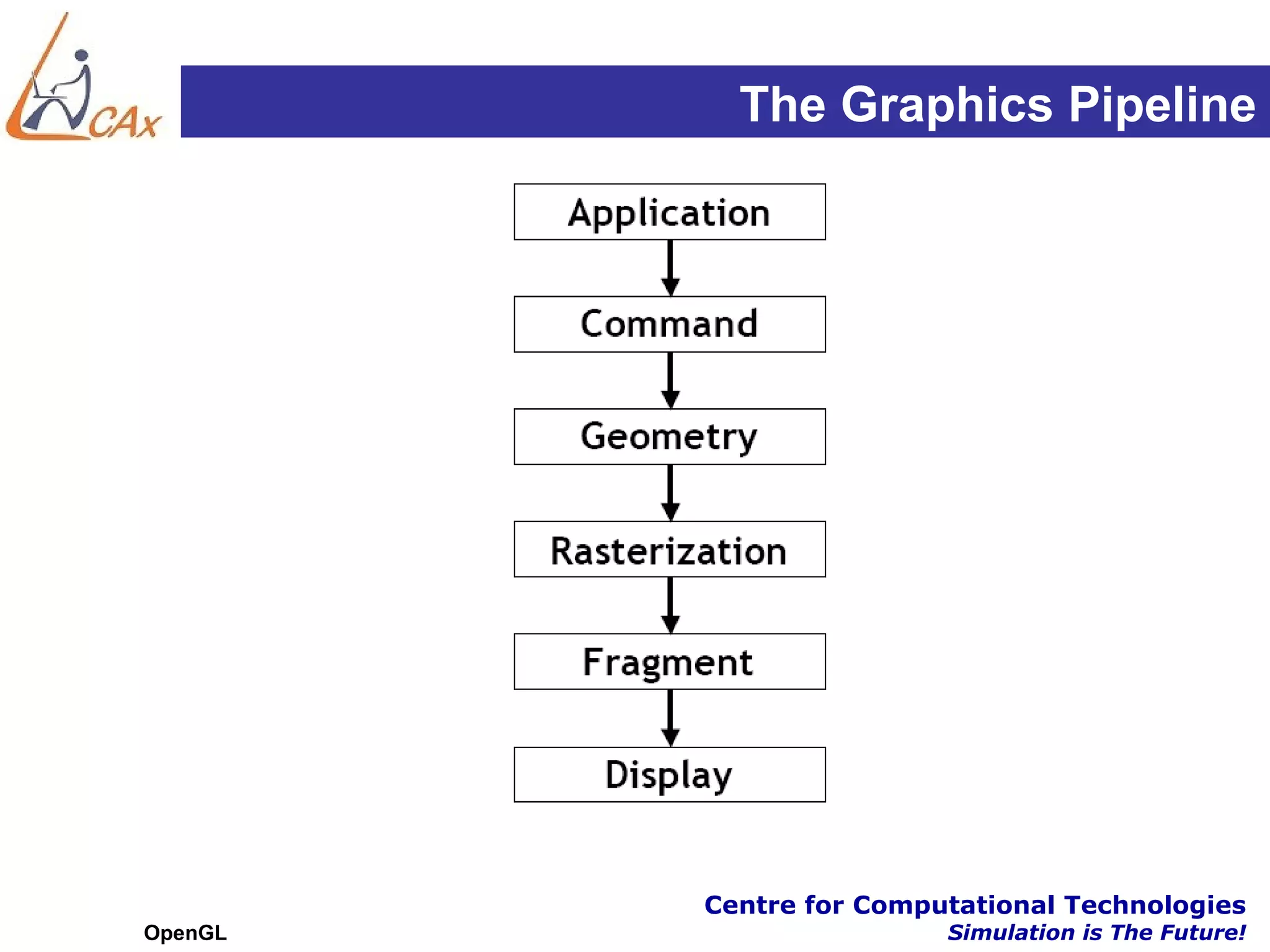 CAx

The Graphics Pipeline

Application

Command

Geometry

Rasterization

Fragment

Display

OpenGL

Centre for Computational Technologies
Simulation is The Future!